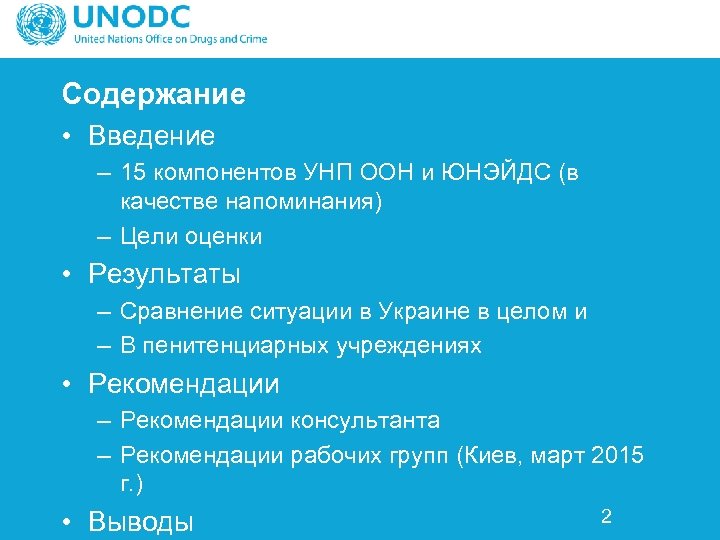 UNODC
United Nations Office on Drugs and Crime

Содержание

• Введение
– 15 компонентов УНП ООН и ЮНЭЙДС (в качестве напоминания)
– Цели оценки
• Результаты
– Сравнение ситуации в Украине в целом и
– В пенитенциарных учреждениях
• Рекомендации
– Рекомендации консультанта
– Рекомендации рабочих групп (Киев, март 2015 г.)
• Выводы

2